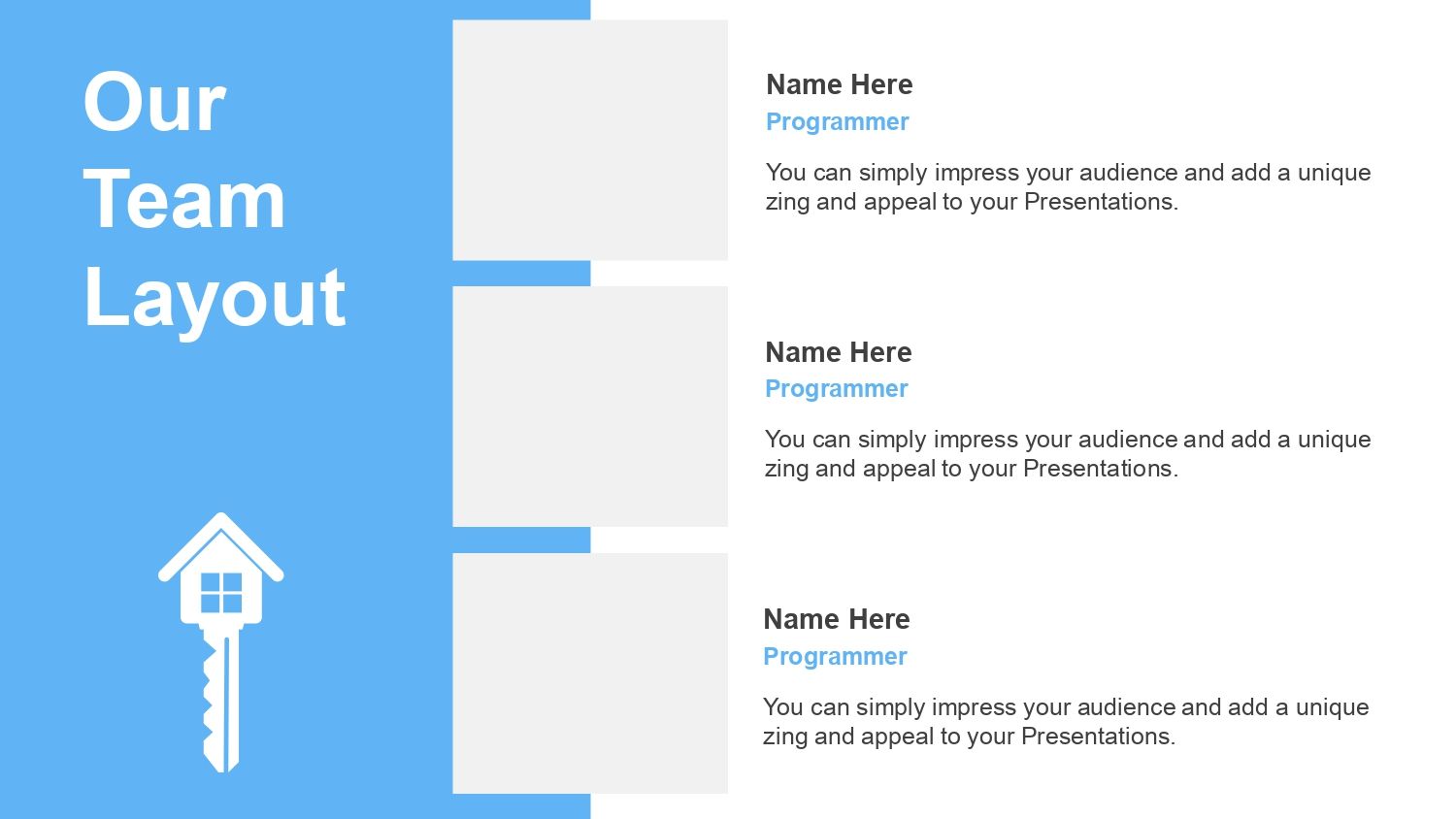 Our Team Layout

Name Here
Programmer
You can simply impress your audience and add a unique zing and appeal to your Presentations.

Name Here
Programmer
You can simply impress your audience and add a unique zing and appeal to your Presentations.

Name Here
Programmer
You can simply impress your audience and add a unique zing and appeal to your Presentations.